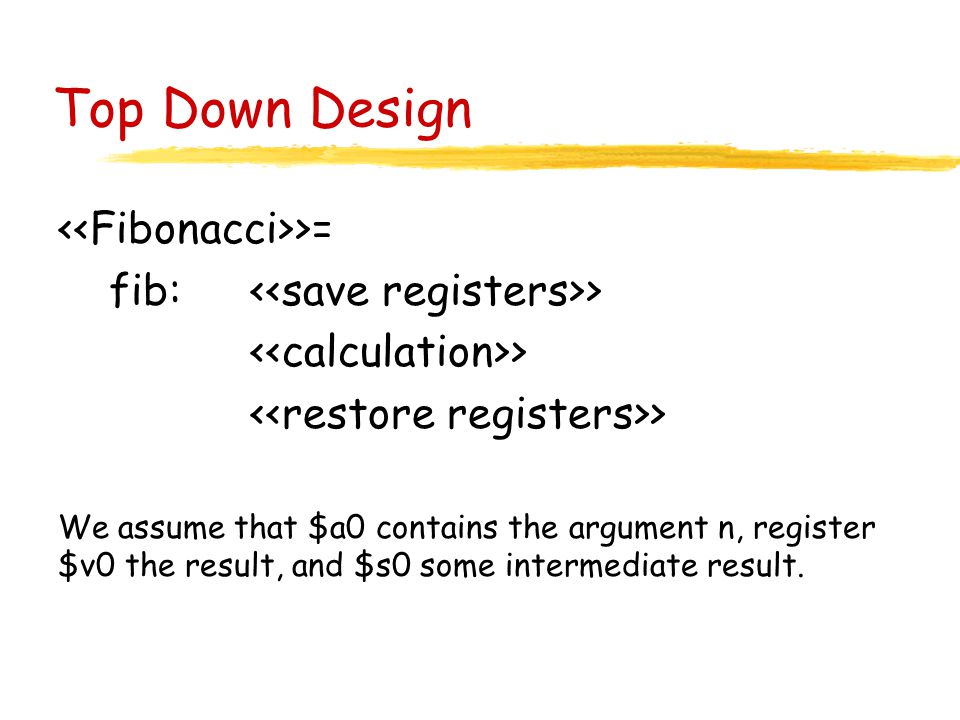 Top Down Design

<<Fibonacci>>=
fib: <<save registers>>
<<calculation>>
<<restore registers>>

We assume that \$a0 contains the argument n, register \$v0 the result, and \$s0 some intermediate result.